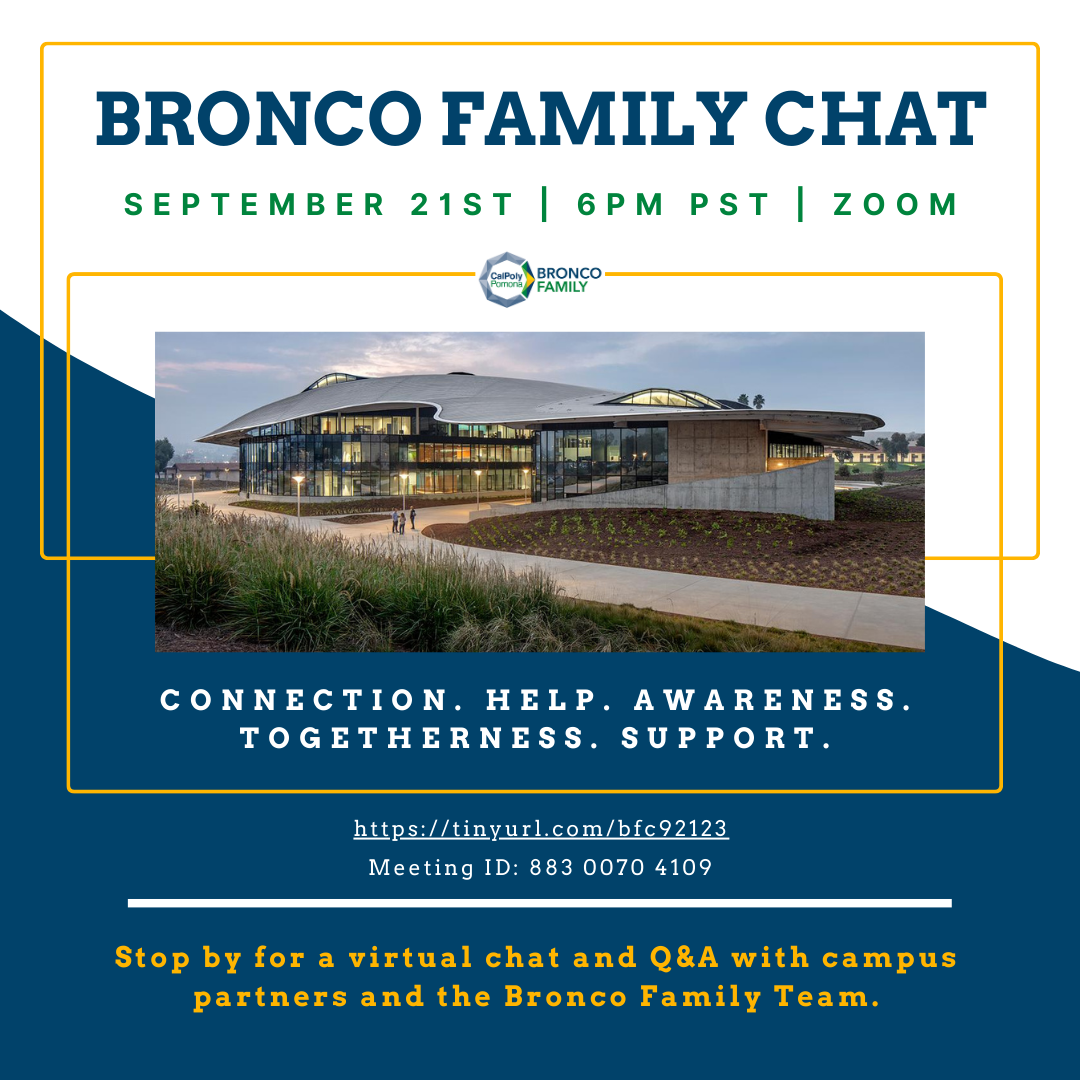 BRONCO FAMILY CHAT

SEPTEMBER 21ST | 6PM PST | ZOOM

CalPoly Pomona BRONCO FAMILY

CONNECTION. HELP. AWARENESS. TOGETHERNESS. SUPPORT.

https://tinyurl.com/bfc92123

Meeting ID: 883 0070 4109

Stop by for a virtual chat and Q&A with campus partners and the Bronco Family Team.